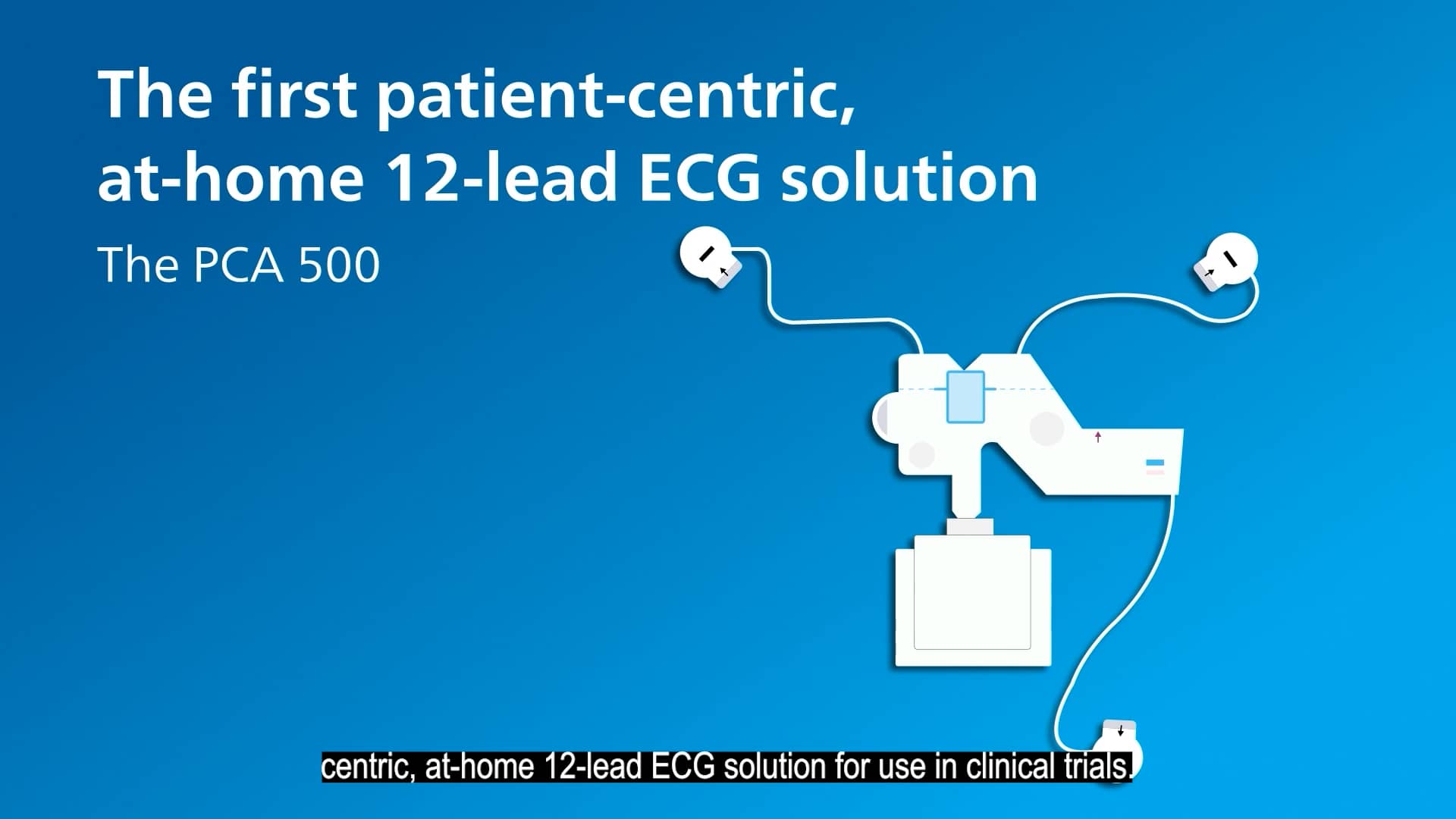 The first patient-centric, at-home 12-lead ECG solution

The PCA 500

centric, at-home 12-lead ECG solution for use in clinical trials.